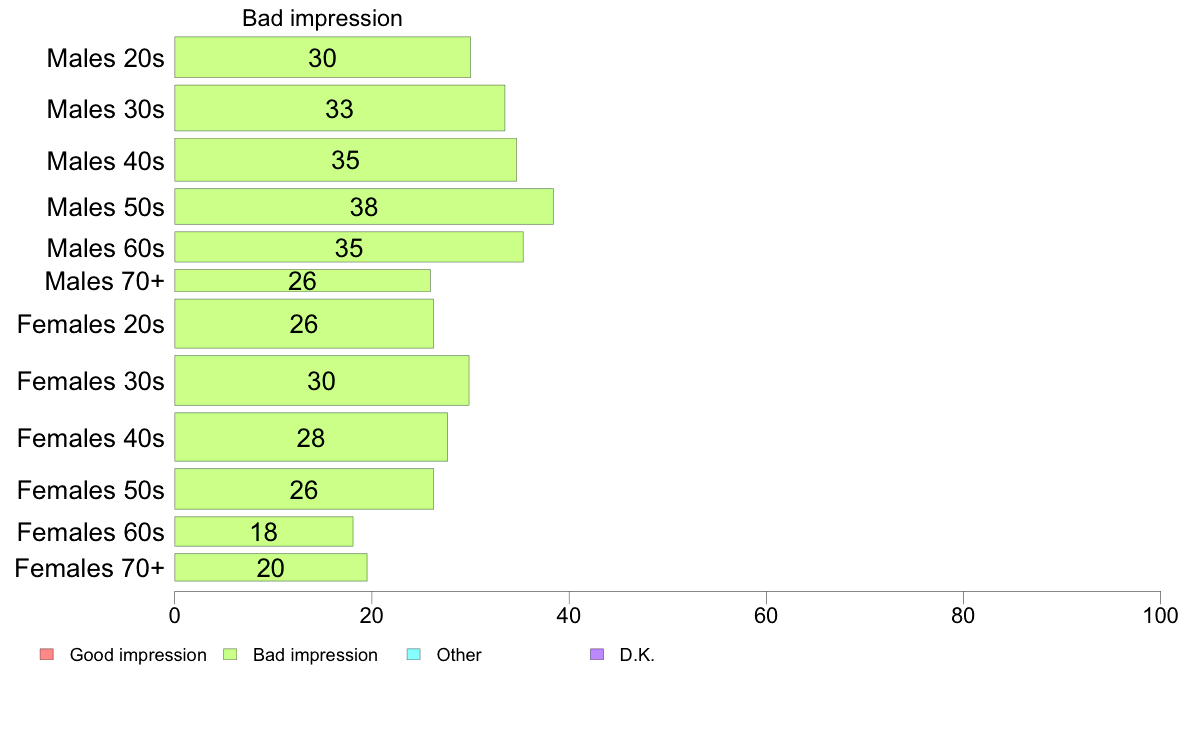 Bad impression

Males 20s 30
Males 30s 33
Males 40s 35
Males 50s 38
Males 60s 35
Males 70+ 26
Females 20s 26
Females 30s 30
Females 40s 28
Females 50s 26
Females 60s 18
Females 70+ 20

0 20 40 60 80 100

Good impression Bad impression Other D.K.